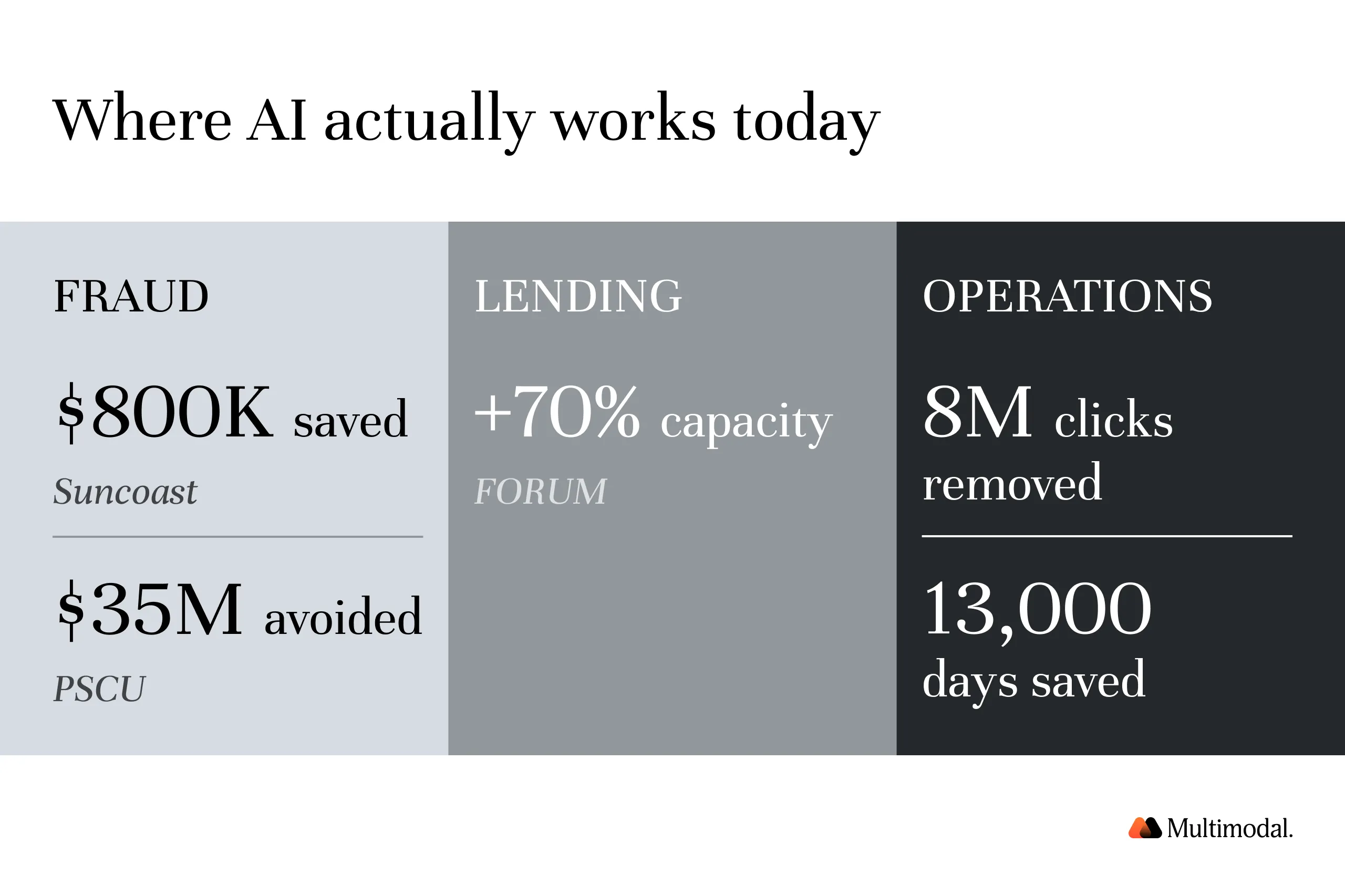 Where AI actually works today

FRAUD

$800K saved

Suncoast

$35M avoided

PSCU

LENDING

+70% capacity

FORUM

OPERATIONS

8M clicks removed

13,000 days saved

Multimodal.